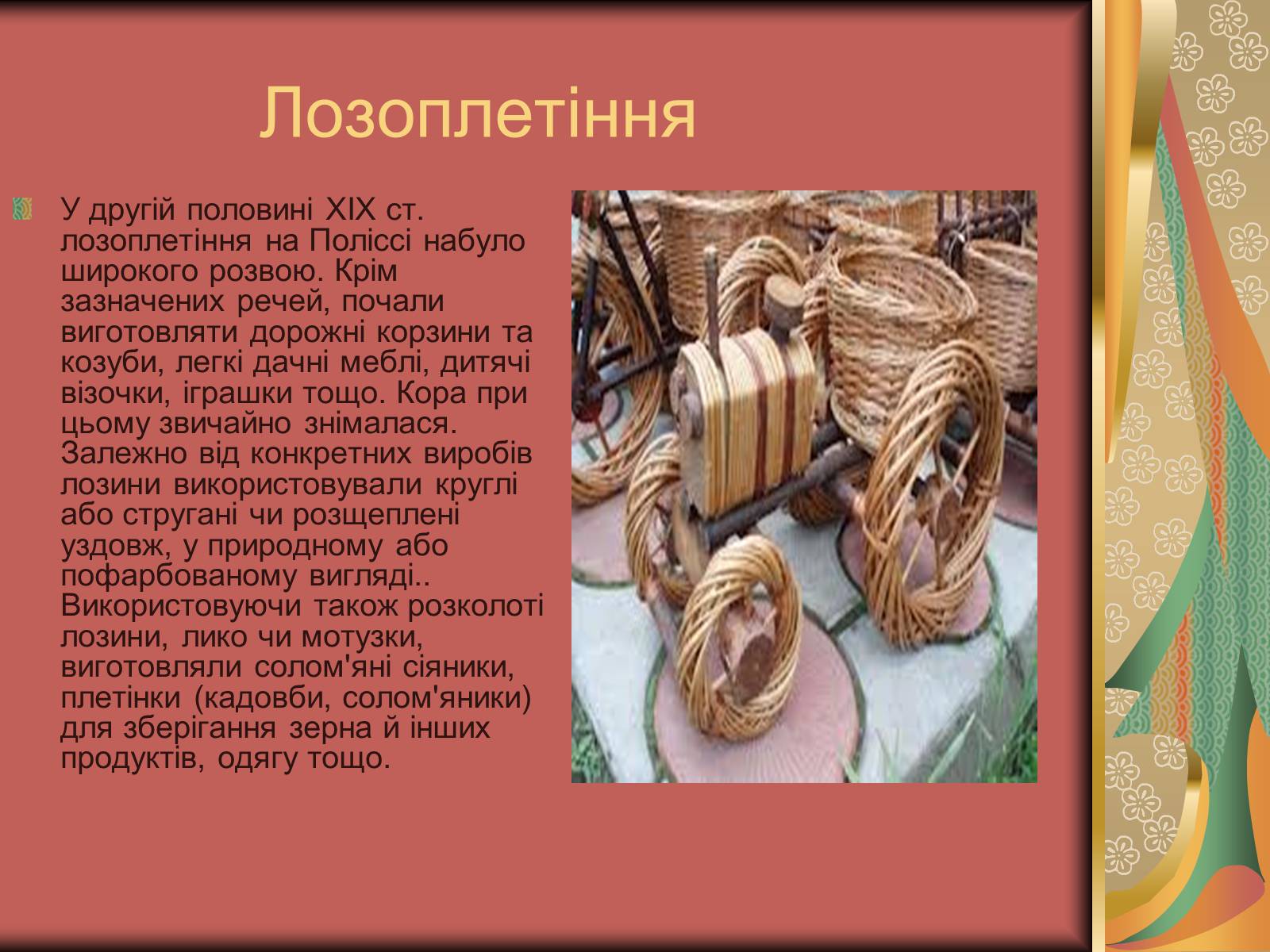 Лозоплетіння

У другій половині XIX ст. лозоплетіння на Поліссі набуло широкого розвою. Крім зазначених речей, почали виготовляти дорожні корзини та козуби, легкі дачні меблі, дитячі візочки, іграшки тощо. Кора при цьому звичайно знімалася. Залежно від конкретних виробів лозини використовували круглі або стругані чи розщеплені уздовж, у природному або пофарбованому вигляді.. Використовуючи також розколоті лозини, лико чи мотузки, виготовляли солом'яні сіяники, плетінки (кадовби, солом'яники) для зберігання зерна й інших продуктів, одягу тощо.